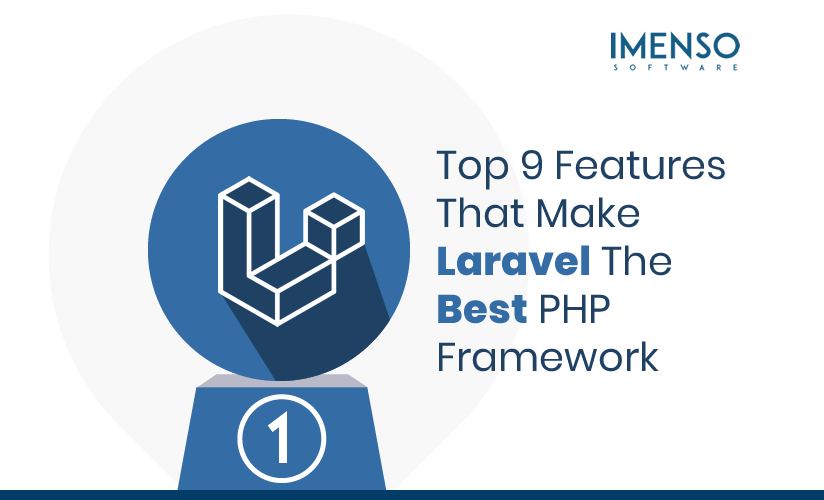 IMENSO
SOFTWARE

Top 9 Features That Make Laravel The Best PHP Framework

1